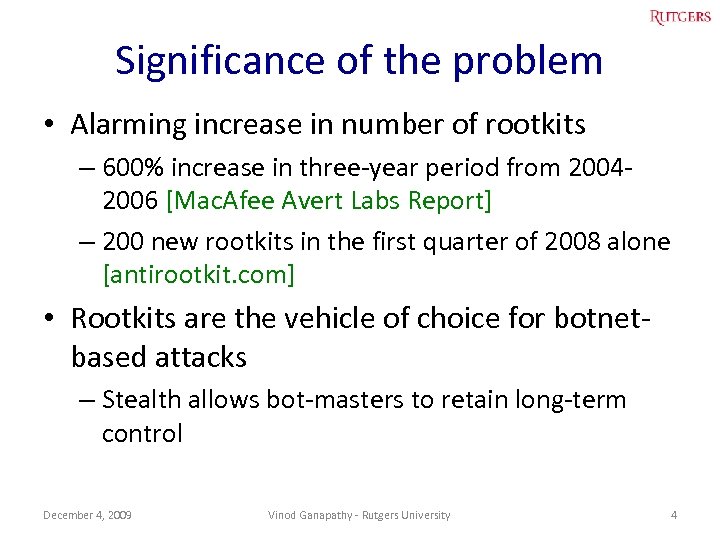 RUTGERS

Significance of the problem

• Alarming increase in number of rootkits
 – 600% increase in three-year period from 2004-2006 [MacAfee Avert Labs Report]
 – 200 new rootkits in the first quarter of 2008 alone [antirootkit.com]
• Rootkits are the vehicle of choice for botnet-based attacks
 – Stealth allows bot-masters to retain long-term control

December 4, 2009 Vinod Ganapathy - Rutgers University 4